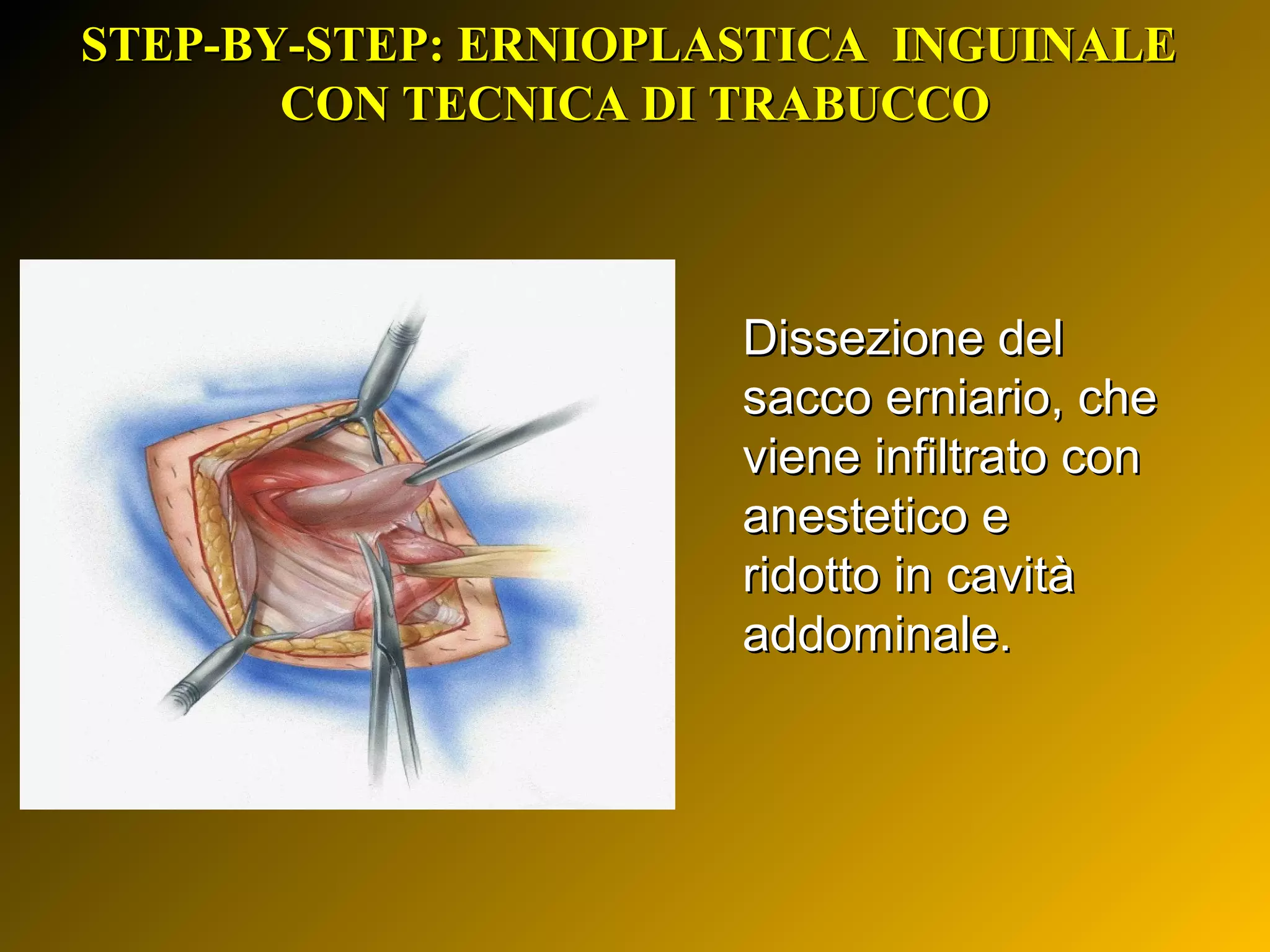 STEP-BY-STEP: ERNIOPLASTICA INGUINALE CON TECNICA DI TRABUCCO

Dissezione del sacco erniario, che viene infiltrato con anestetico e ridotto in cavità addominale.